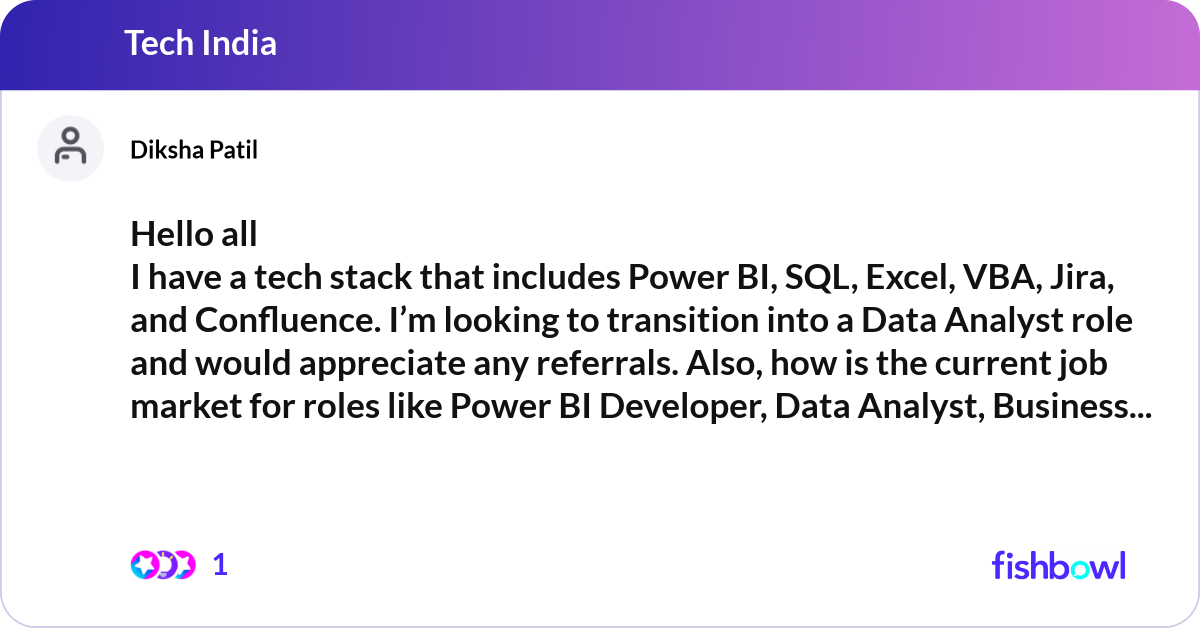 Tech India

Diksha Patil

Hello all
I have a tech stack that includes Power BI, SQL, Excel, VBA, Jira, and Confluence. I'm looking to transition into a Data Analyst role and would appreciate any referrals. Also, how is the current job market for roles like Power BI Developer, Data Analyst, Business...

1

fishbowl